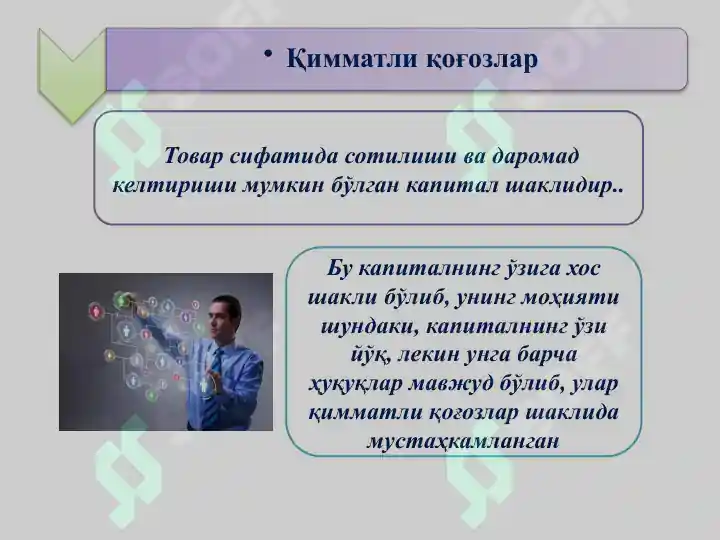 • Қимматли қоғозлар

Товар сифатида сотилиши ва даромад келтириши мумкин бўлган капитал шаклидир..

Бу капиталнинг ўзига хос шакли бўлиб, унинг моҳияти шундаки, капиталнинг ўзи йўқ, лекин унга барча ҳуқуқлар мавжуд бўлиб, улар қимматли қоғозлар шаклида мустаҳкамланган